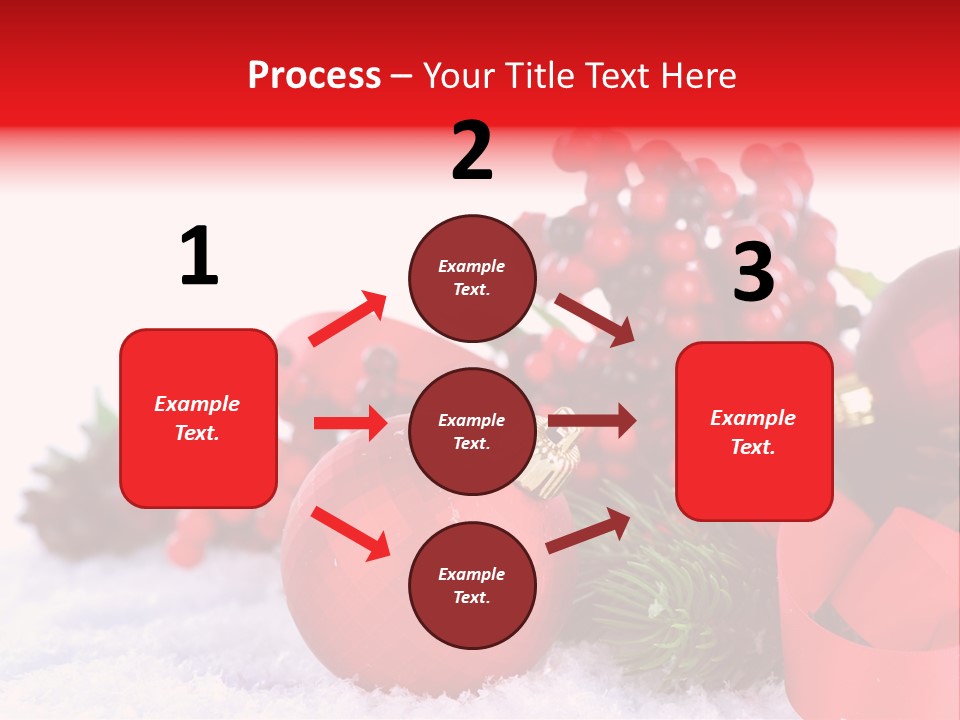 Process – Your Title Text Here

1

Example Text.

2

Example Text.

Example Text.

Example Text.

3

Example Text.